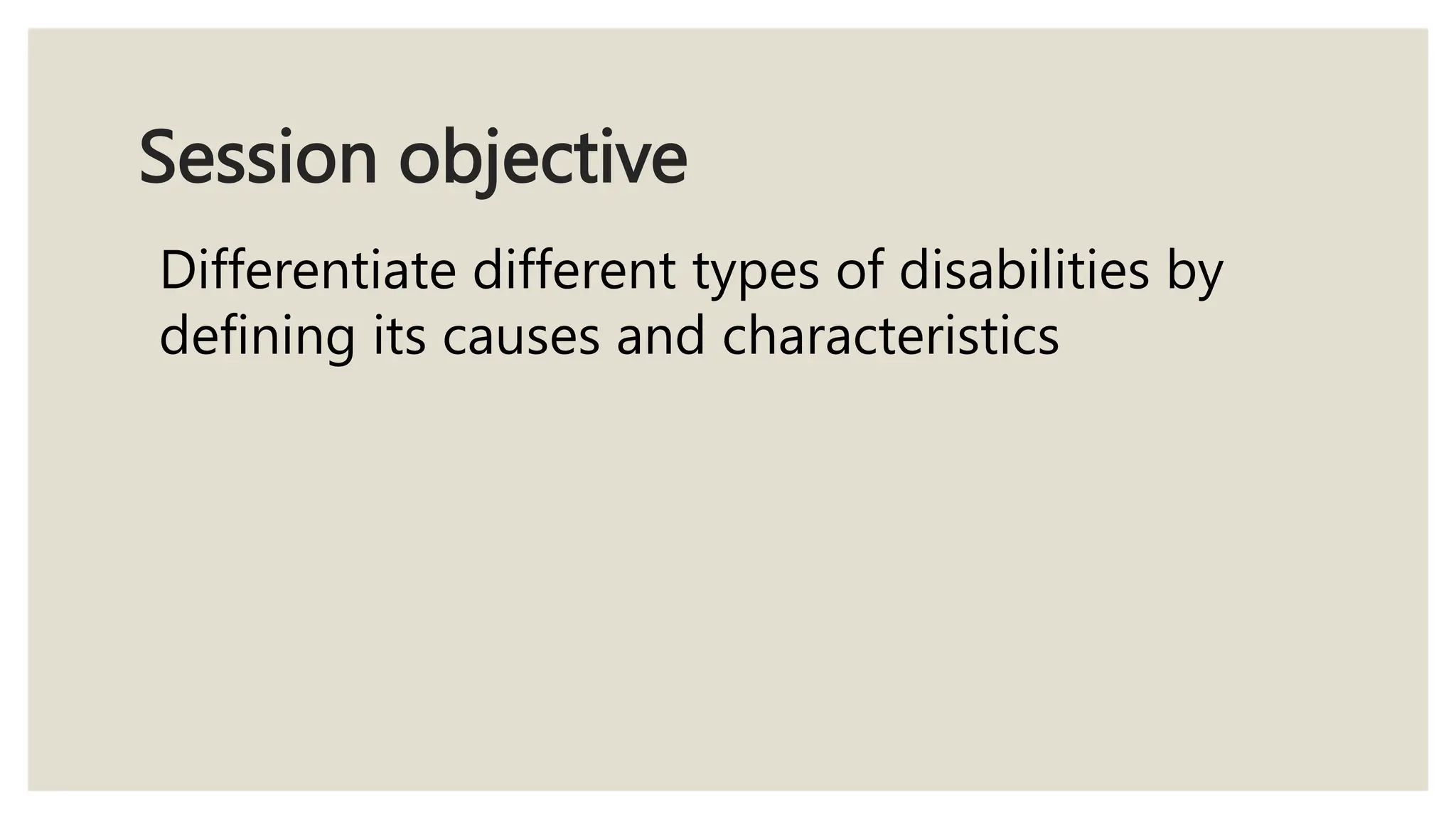 Session objective

Differentiate different types of disabilities by defining its causes and characteristics